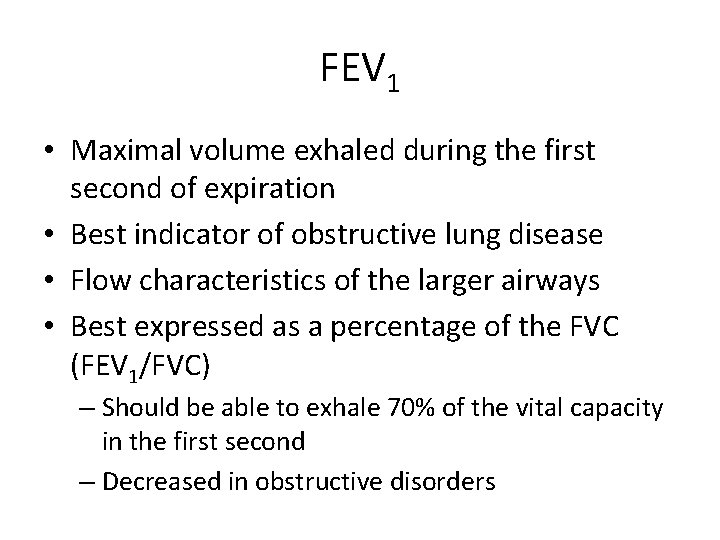 $FEV_1$

• Maximal volume exhaled during the first second of expiration
• Best indicator of obstructive lung disease
• Flow characteristics of the larger airways
• Best expressed as a percentage of the FVC ($FEV_1$/FVC)
– Should be able to exhale 70% of the vital capacity in the first second
– Decreased in obstructive disorders